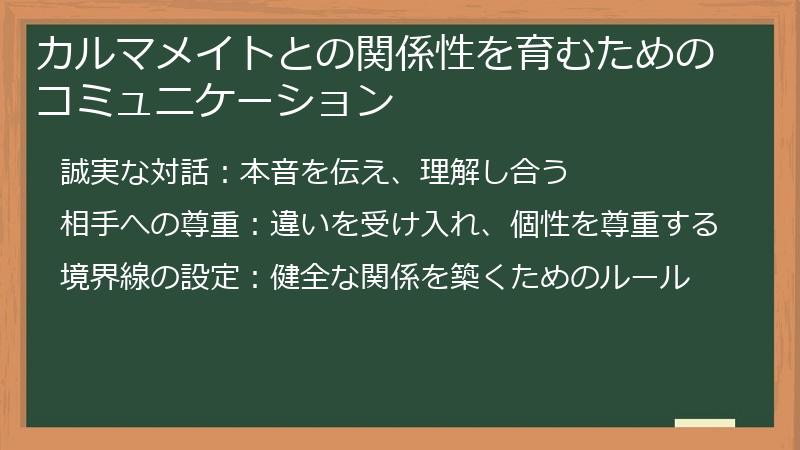 カルマメイトとの関係性を育むためのコミュニケーション

誠実な対話：本音を伝え、理解し合う

相手への尊重：違いを受け入れ、個性を尊重する

境界線の設定：健全な関係を築くためのルール